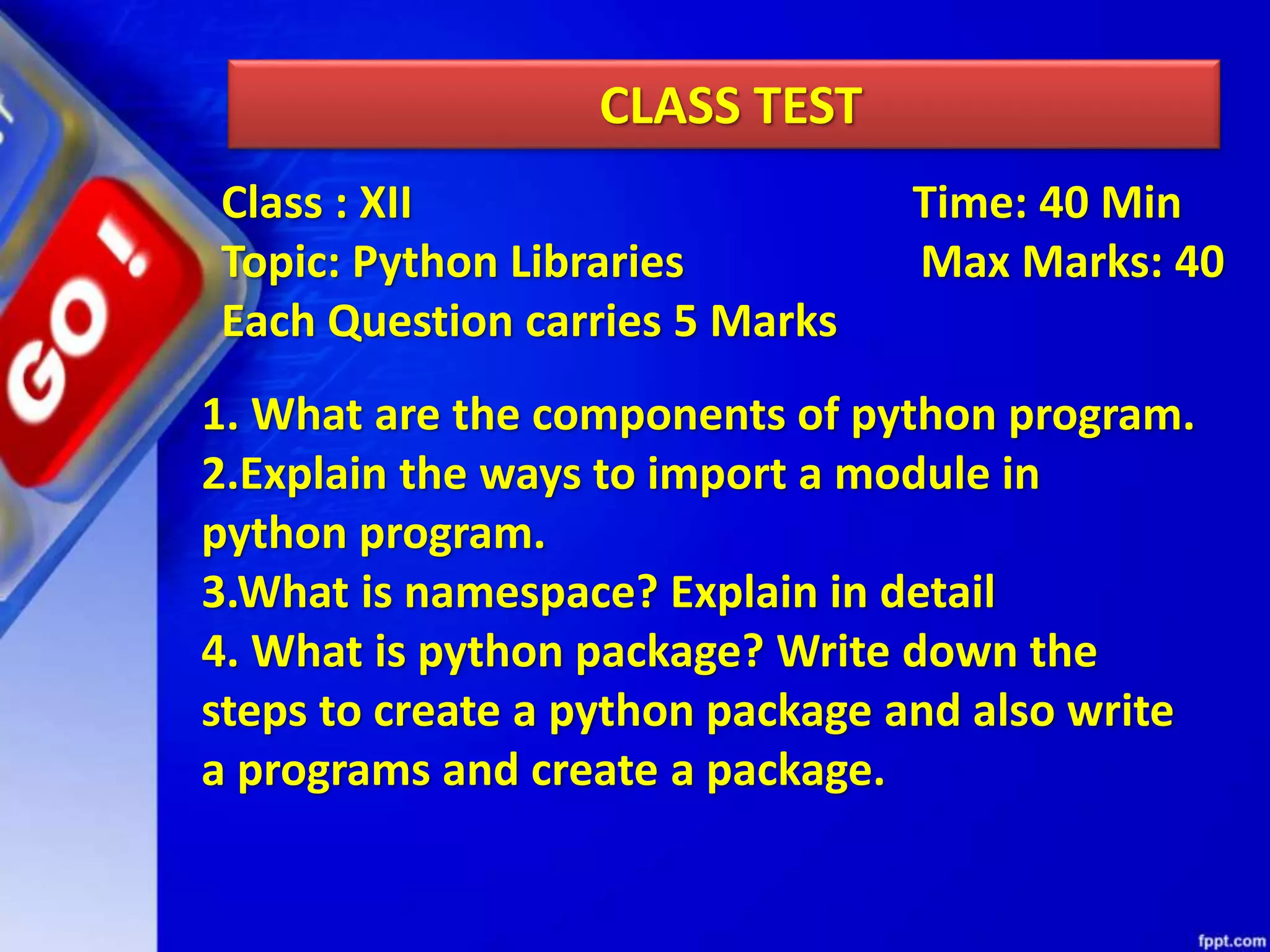 GO!

CLASS TEST

Class : XII Time: 40 Min
Topic: Python Libraries Max Marks: 40
Each Question carries 5 Marks

1. What are the components of python program.
2.Explain the ways to import a module in python program.
3.What is namespace? Explain in detail
4. What is python package? Write down the steps to create a python package and also write a programs and create a package.

fppt.com